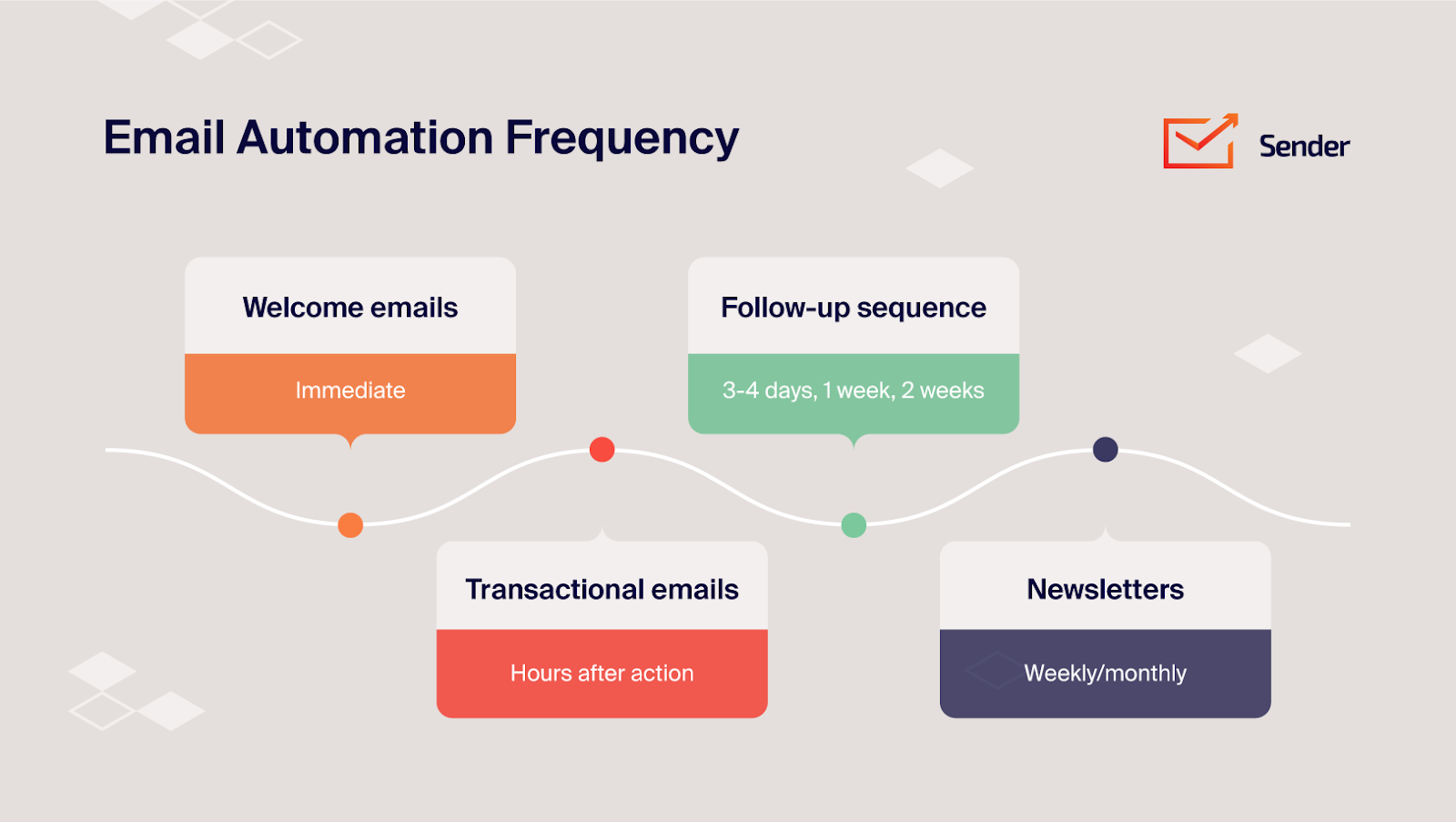 Email Automation Frequency

Sender

Welcome emails

Immediate

Follow-up sequence

3-4 days, 1 week, 2 weeks

Transactional emails

Hours after action

Newsletters

Weekly/monthly